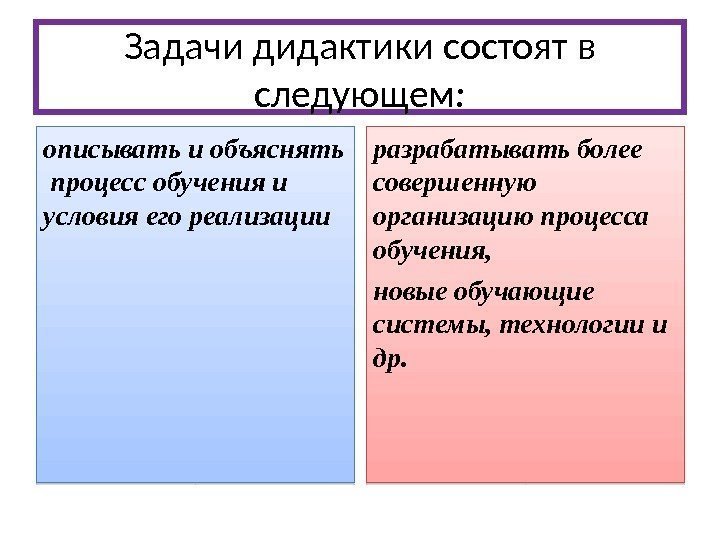 Задачи дидактики состоят в следующем:

описывать и объяснять процесс обучения и условия его реализации

разрабатывать более совершенную организацию процесса обучения,

новые обучающие системы, технологии и др.